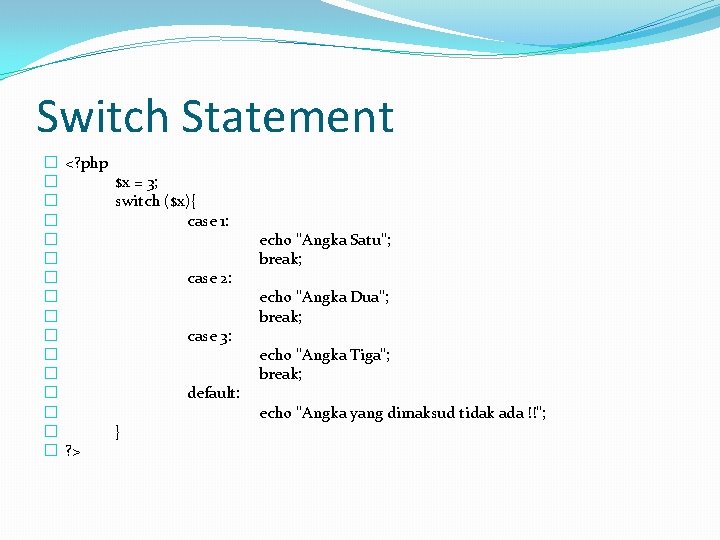 Switch Statement

<?php
$x = 3;
switch ($x){
case 1:
echo "Angka Satu";
break;
case 2:
echo "Angka Dua";
break;
case 3:
echo "Angka Tiga";
break;
default:
echo "Angka yang dimaksud tidak ada !!";
}
?>